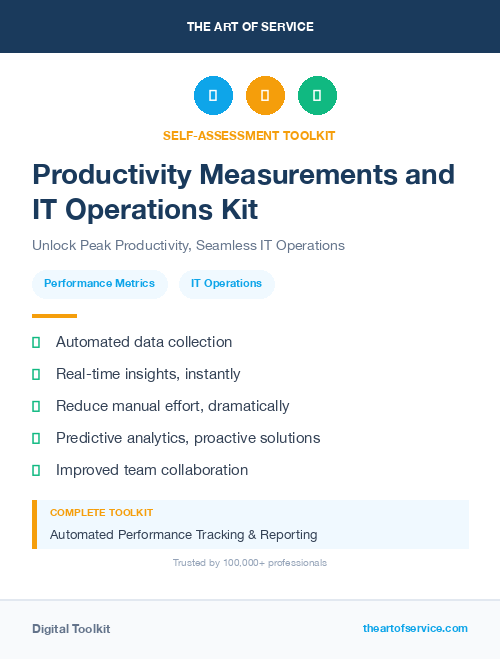 THE ART OF SERVICE

SELF-ASSESSMENT TOOLKIT

Productivity Measurements and IT Operations Kit

Unlock Peak Productivity, Seamless IT Operations

Performance Metrics

IT Operations

Automated data collection

Real-time insights, instantly

Reduce manual effort, dramatically

Predictive analytics, proactive solutions

Improved team collaboration

COMPLETE TOOLKIT

Automated Performance Tracking & Reporting

Trusted by 100,000+ professionals

Digital Toolkit

theartofservice.com